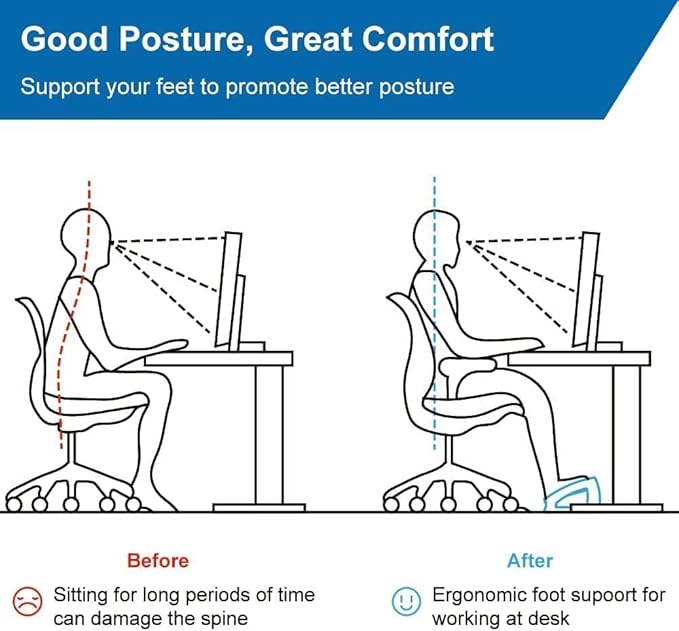 Good Posture, Great Comfort

Support your feet to promote better posture

Before

Sitting for long periods of time can damage the spine

After

Ergonomic foot supoort for working at desk